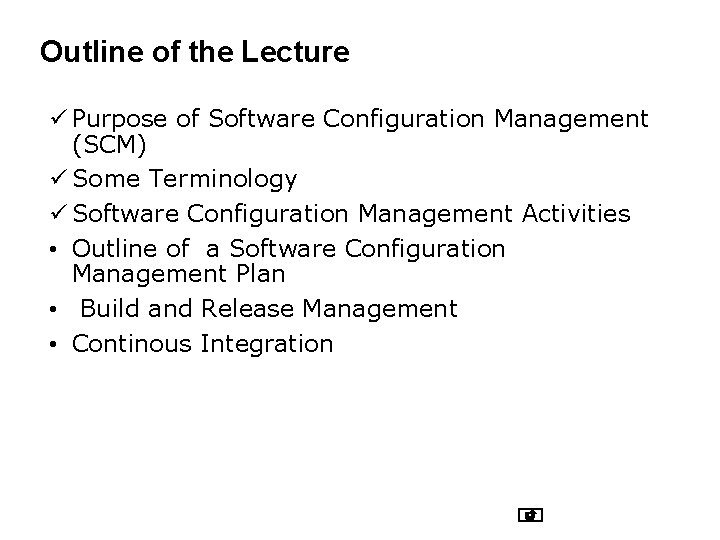 Outline of the Lecture

✓ Purpose of Software Configuration Management (SCM)
✓ Some Terminology
✓ Software Configuration Management Activities
• Outline of a Software Configuration Management Plan
• Build and Release Management
• Continous Integration